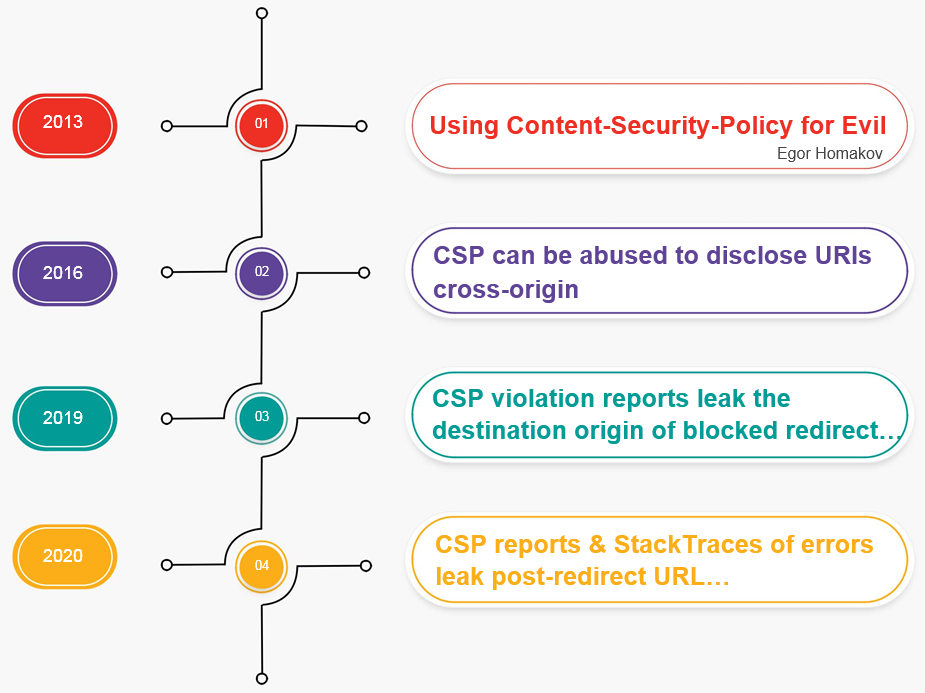 2013

01

Using Content-Security-Policy for Evil
Egor Homakov

2016

02

CSP can be abused to disclose URIs cross-origin

2019

03

CSP violation reports leak the destination origin of blocked redirect…

2020

04

CSP reports & StackTraces of errors leak post-redirect URL…